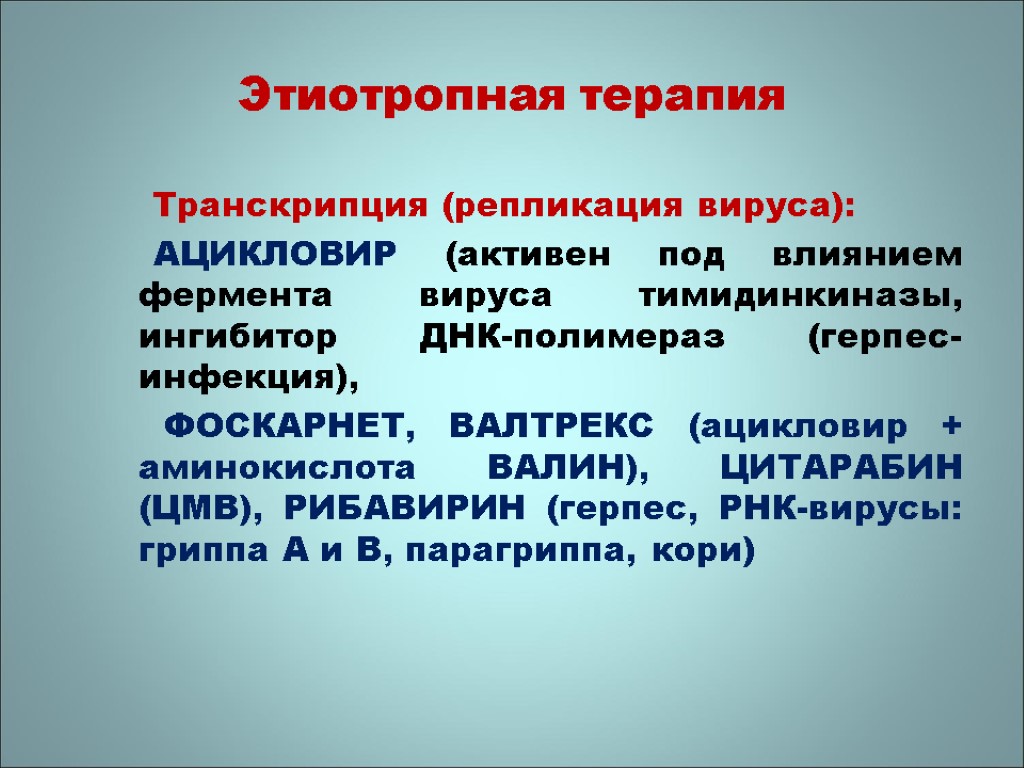 Этиотропная терапия

Транскрипция (репликация вируса):

АЦИКЛОВИР (активен под влиянием фермента вируса тимидинкиназы, ингибитор ДНК-полимераз (герпес-инфекция),

ФОСКАРНЕТ, ВАЛТРЕКС (ацикловир + аминокислота ВАЛИН), ЦИТАРАБИН (ЦМВ), РИБАВИРИН (герпес, РНК-вирусы: гриппа А и В, парагриппа, кори)